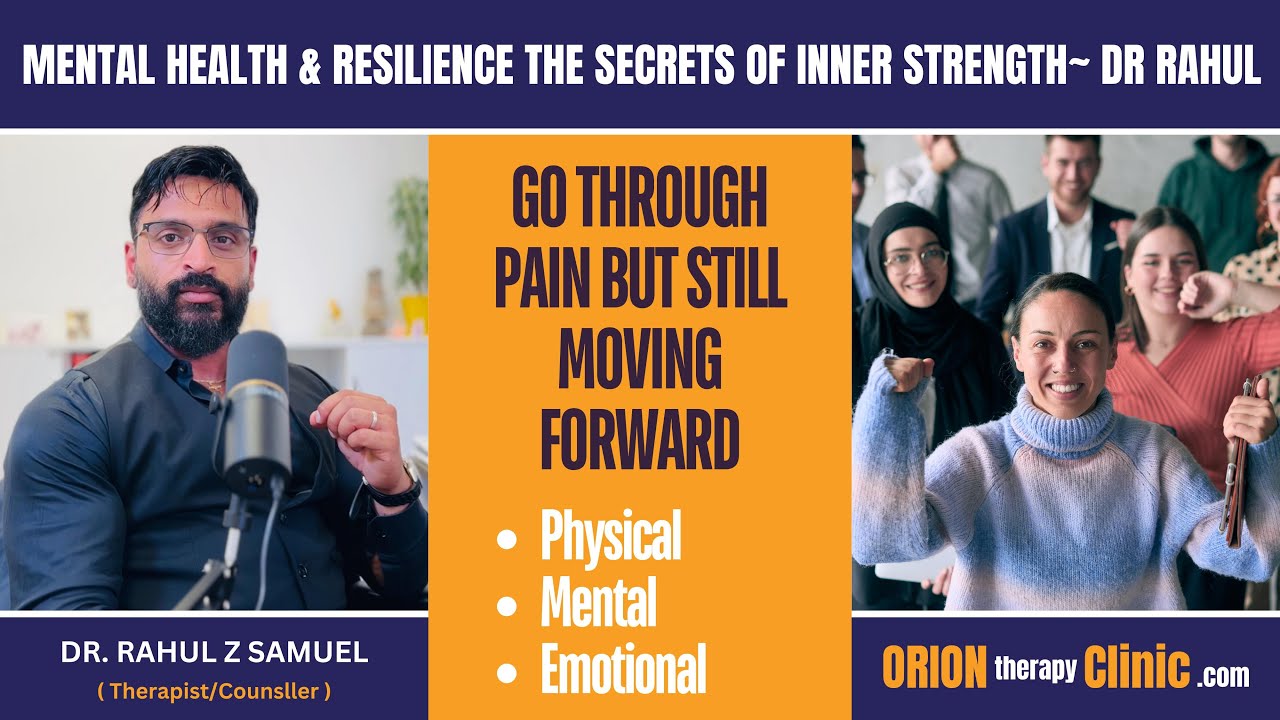 MENTAL HEALTH & RESILIENCE THE SECRETS OF INNER STRENGTH~ DR RAHUL

GO THROUGH PAIN BUT STILL MOVING FORWARD

- Physical
- Mental
- Emotional

DR. RAHUL Z SAMUEL
( Therapist/Counsller )

ORION therapy Clinic .com